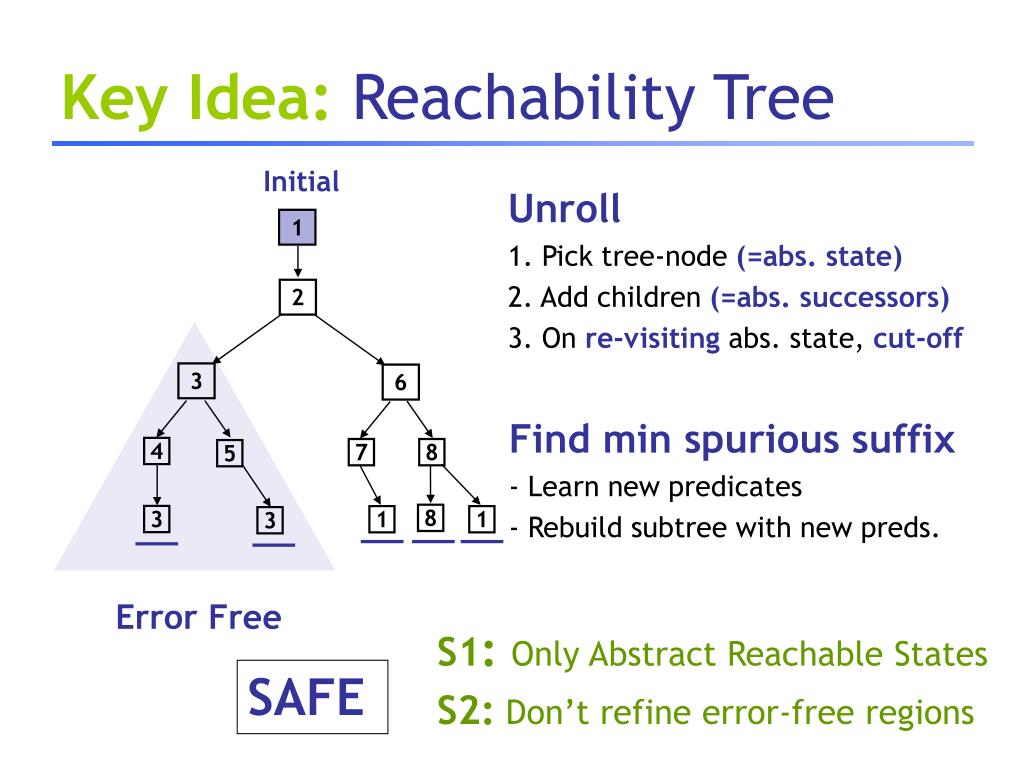 Key Idea: Reachability Tree

Initial

1

2

3

6

4

5

7

8

3

3

1

8

1

Unroll

1. Pick tree-node (=abs. state)

2. Add children (=abs. successors)

3. On re-visiting abs. state, cut-off

Find min spurious suffix

- Learn new predicates

- Rebuild subtree with new preds.

Error Free

SAFE

S1: Only Abstract Reachable States

S2: Don't refine error-free regions